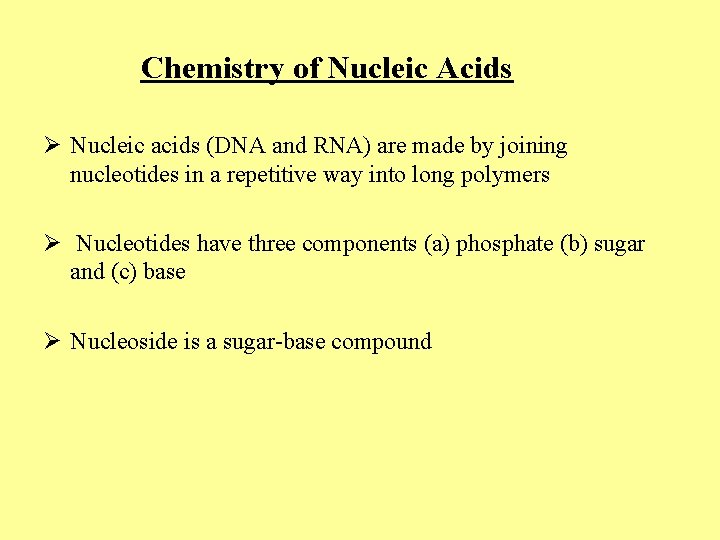 Chemistry of Nucleic Acids

➢ Nucleic acids (DNA and RNA) are made by joining nucleotides in a repetitive way into long polymers

➢ Nucleotides have three components (a) phosphate (b) sugar and (c) base

➢ Nucleoside is a sugar-base compound